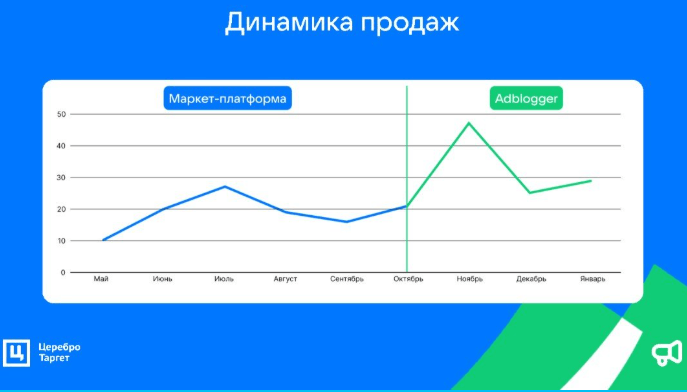 Динамика продаж

Маркет-платформа

Adblogger

50
40
30
20
10
0

Май Июнь Июль Август Сентябрь Октябрь Ноябрь Декабрь Январь

Ц Церебро Таргет